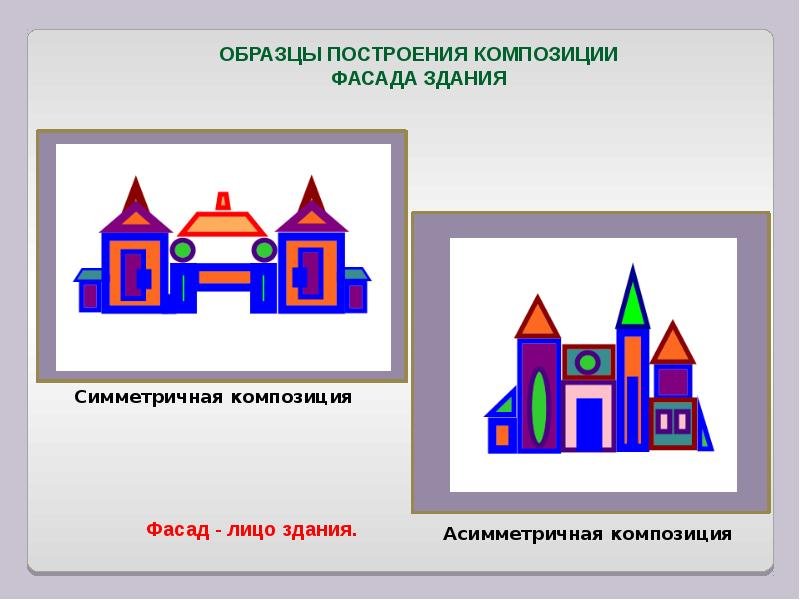 ОБРАЗЦЫ ПОСТРОЕНИЯ КОМПОЗИЦИИ
ФАСАДА ЗДАНИЯ

Симметричная композиция

Фасад - лицо здания.

Асимметричная композиция